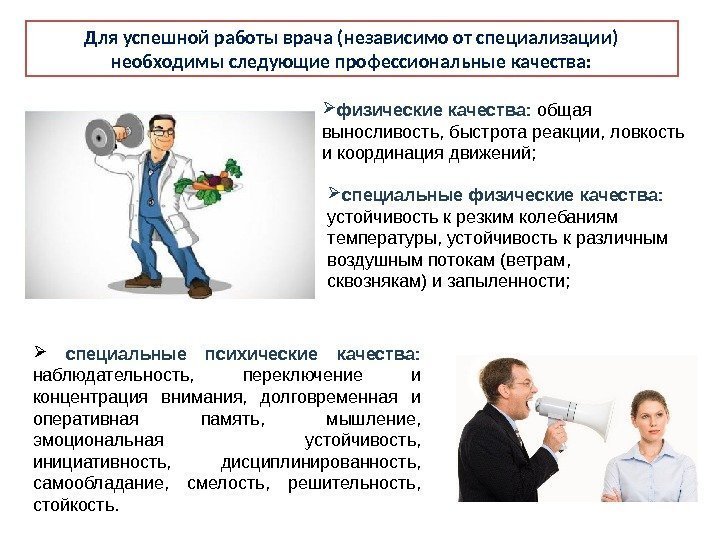 Для успешной работы врача (независимо от специализации) необходимы следующие профессиональные качества:

➢физические качества: общая выносливость, быстрота реакции, ловкость и координация движений;

➢специальные физические качества: устойчивость к резким колебаниям температуры, устойчивость к различным воздушным потокам (ветрам, сквознякам) и запыленности;

➢ специальные психические качества: наблюдательность, переключение и концентрация внимания, долговременная и оперативная память, мышление, эмоциональная устойчивость, инициативность, дисциплинированность, самообладание, смелость, решительность, стойкость.